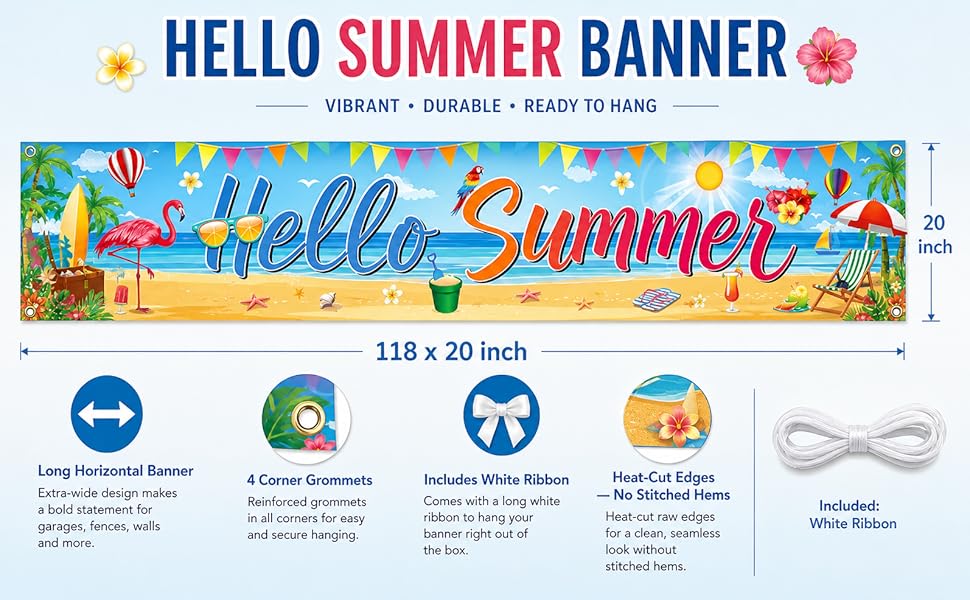 HELLO SUMMER BANNER

VIBRANT • DURABLE • READY TO HANG

Hello Summer

20 inch

118 x 20 inch

Long Horizontal Banner
Extra-wide design makes a bold statement for garages, fences, walls and more.

4 Corner Grommets
Reinforced grommets in all corners for easy and secure hanging.

Includes White Ribbon
Comes with a long white ribbon to hang your banner right out of the box.

Heat-Cut Edges — No Stitched Hems
Heat-cut raw edges for a clean, seamless look without stitched hems.

Included:
White Ribbon